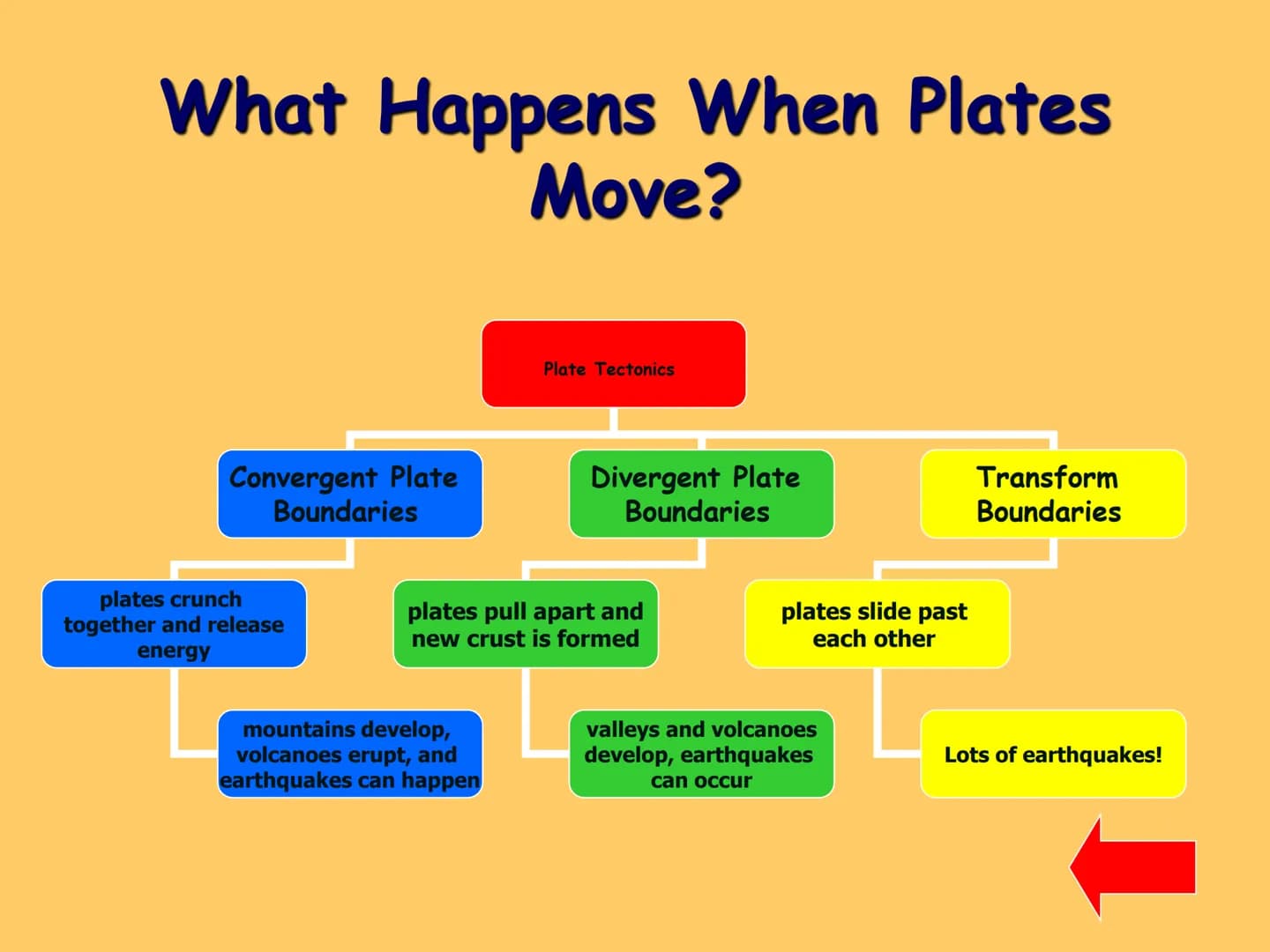 What Happens When Plates Move?

Plate Tectonics

Convergent Plate Boundaries

plates crunch together and release energy

mountains develop, volcanoes erupt, and earthquakes can happen

Divergent Plate Boundaries

plates pull apart and new crust is formed

valleys and volcanoes develop, earthquakes can occur

Transform Boundaries

plates slide past each other

Lots of earthquakes!